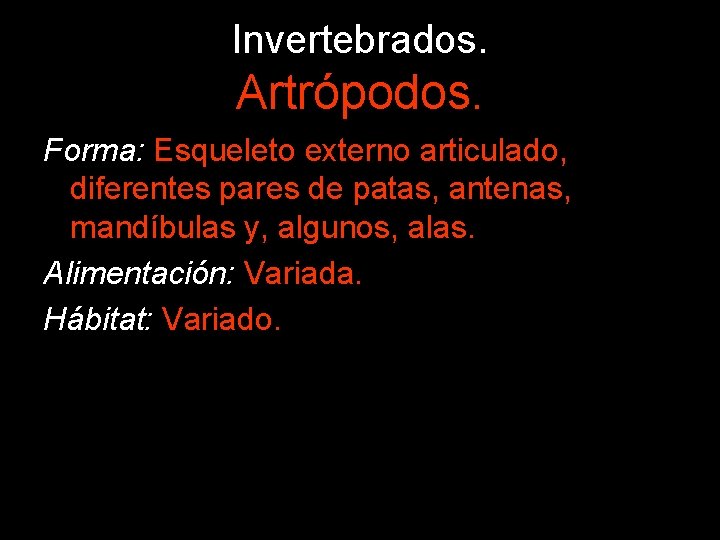 Invertebrados.
Artrópodos.

Forma: Esqueleto externo articulado, diferentes pares de patas, antenas, mandíbulas y, algunos, alas.

Alimentación: Variada.

Hábitat: Variado.